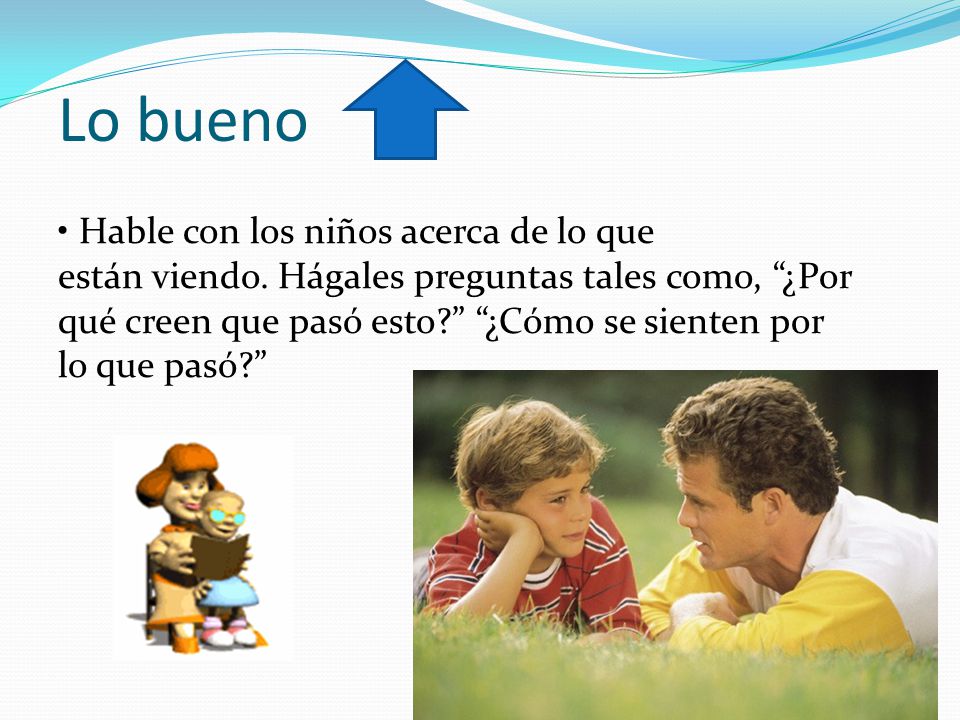 Lo bueno

• Hable con los niños acerca de lo que están viendo. Hágales preguntas tales como, “¿Por qué creen que pasó esto?” “¿Cómo se sienten por lo que pasó?”